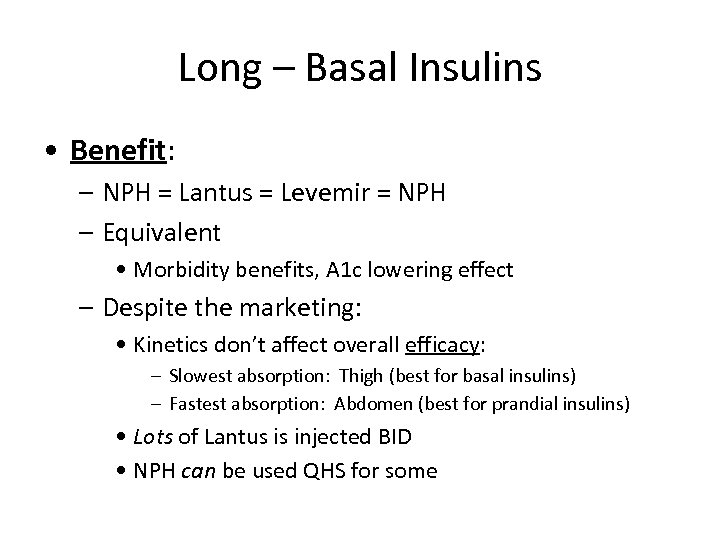 Long – Basal Insulins

• Benefit:
– NPH = Lantus = Levemir = NPH
– Equivalent
• Morbidity benefits, A1c lowering effect
– Despite the marketing:
• Kinetics don't affect overall efficacy:
– Slowest absorption: Thigh (best for basal insulins)
– Fastest absorption: Abdomen (best for prandial insulins)
• Lots of Lantus is injected BID
• NPH can be used QHS for some